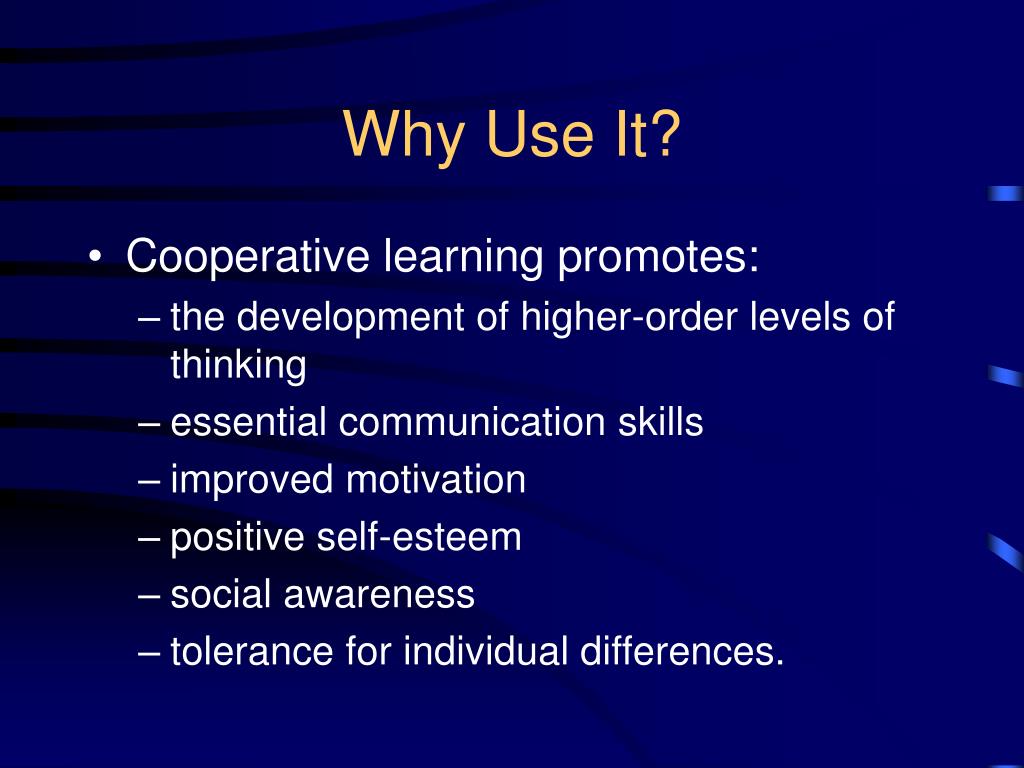 Why Use It?

• Cooperative learning promotes:
– the development of higher-order levels of thinking
– essential communication skills
– improved motivation
– positive self-esteem
– social awareness
– tolerance for individual differences.